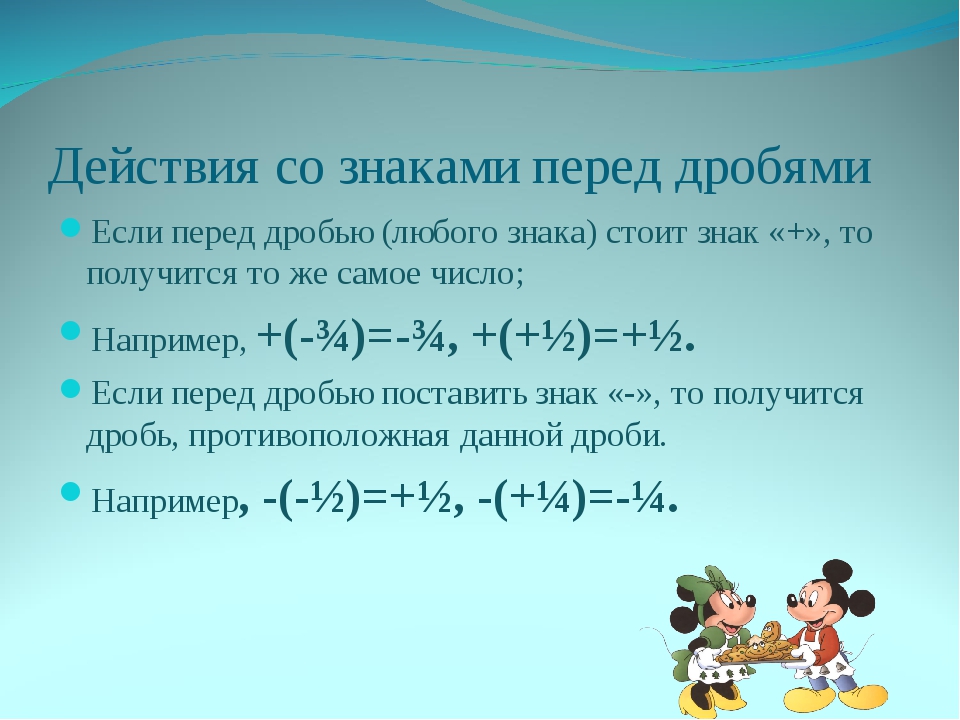 Действия со знаками перед дробями

Если перед дробью (любого знака) стоит знак «+», то получится то же самое число;

Например, $+(-\frac{3}{4})=-\frac{3}{4}$, $+(+\frac{1}{2})=+\frac{1}{2}$.

Если перед дробью поставить знак «-», то получится дробь, противоположная данной дроби.

Например, $-(-\frac{1}{2})=+\frac{1}{2}$, $-(+\frac{1}{4})=-\frac{1}{4}$.